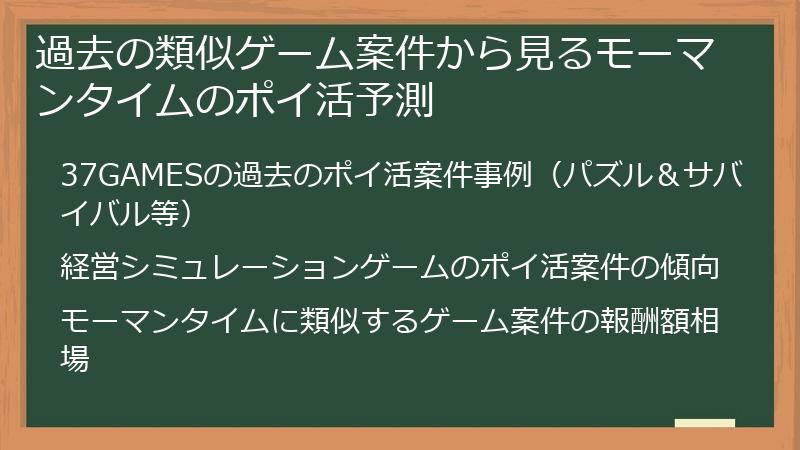 過去の類似ゲーム案件から見るモーマンタイムのポイ活予測

37GAMESの過去のポイ活案件事例（パズル＆サバイバル等）

経営シミュレーションゲームのポイ活案件の傾向

モーマンタイムに類似するゲーム案件の報酬額相場